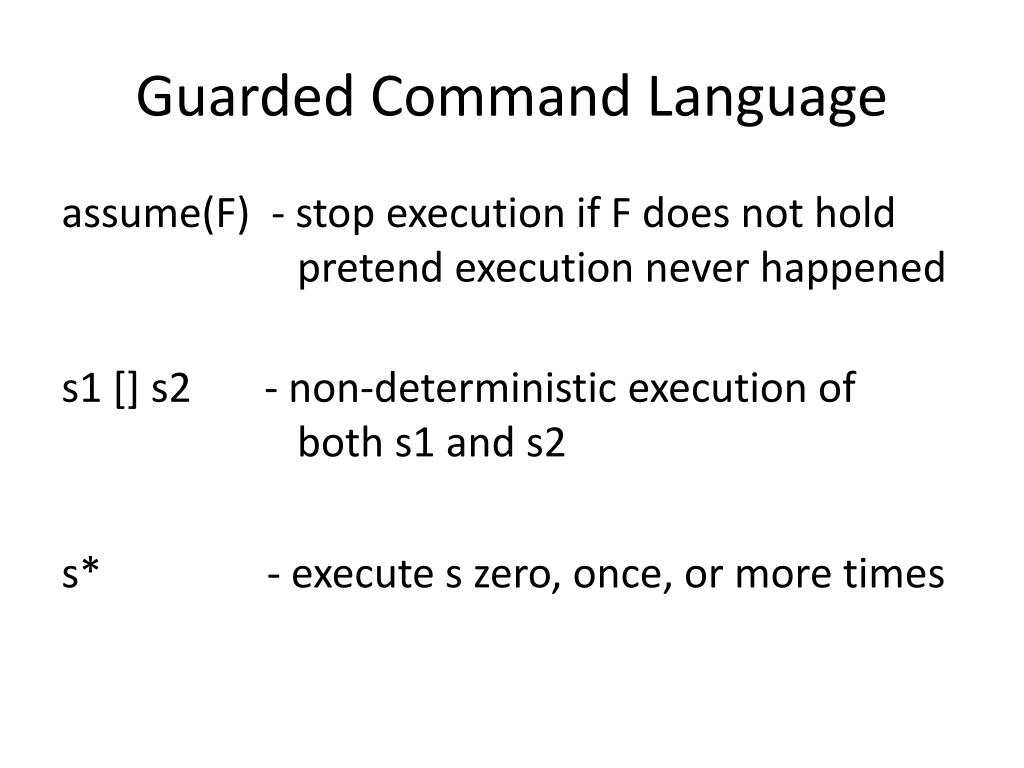 Guarded Command Language

assume(F) - stop execution if F does not hold
pretend execution never happened

s1 [] s2 - non-deterministic execution of
both s1 and s2

s* - execute s zero, once, or more times